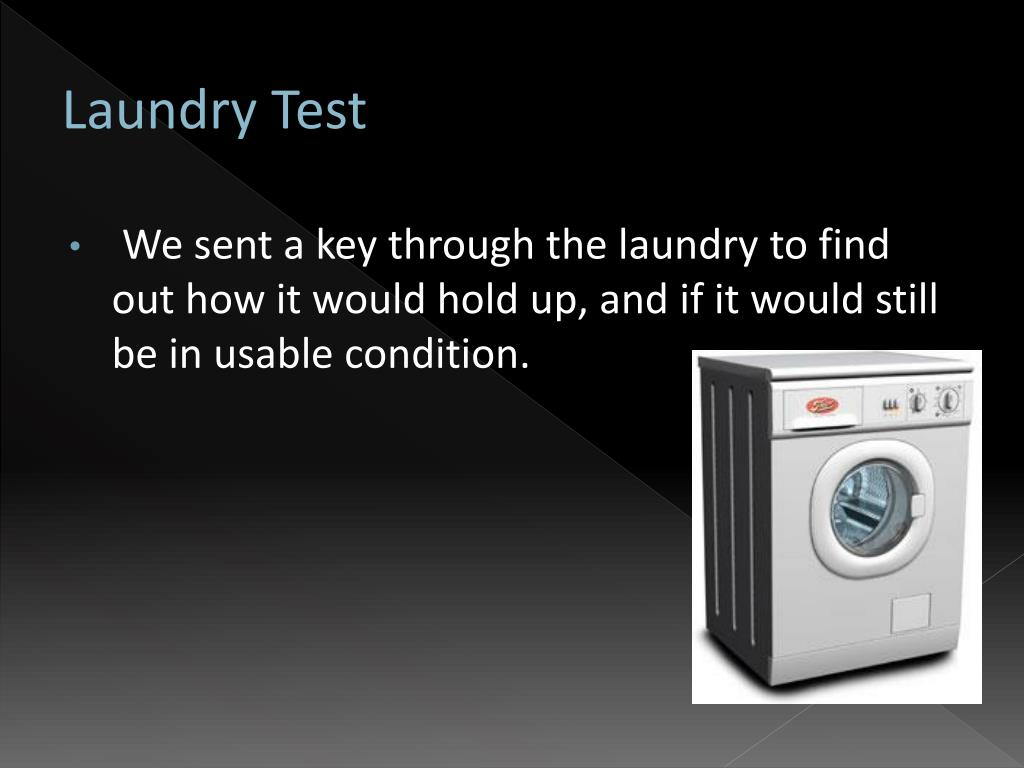 Laundry Test

• We sent a key through the laundry to find out how it would hold up, and if it would still be in usable condition.